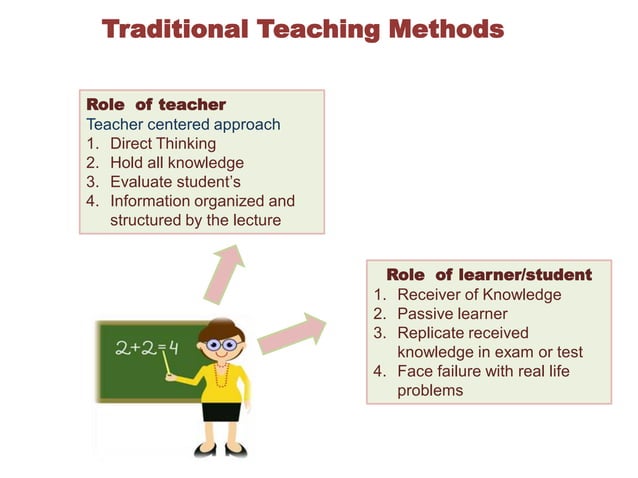 Traditional Teaching Methods

Role of teacher
Teacher centered approach
1. Direct Thinking
2. Hold all knowledge
3. Evaluate student's
4. Information organized and structured by the lecture

Role of learner/student
1. Receiver of Knowledge
2. Passive learner
3. Replicate received knowledge in exam or test
4. Face failure with real life problems

$2+2=4$